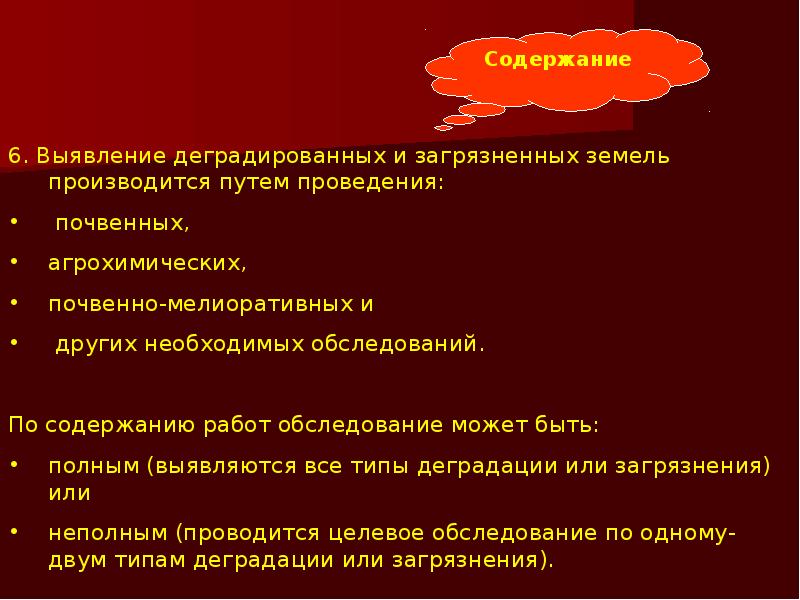 Содержание

6. Выявление деградированных и загрязненных земель производится путем проведения:

• почвенных,

• агрохимических,

• почвенно-мелиоративных и

• других необходимых обследований.

По содержанию работ обследование может быть:

• полным (выявляются все типы деградации или загрязнения) или

• неполным (проводится целевое обследование по одному-двум типам деградации или загрязнения).